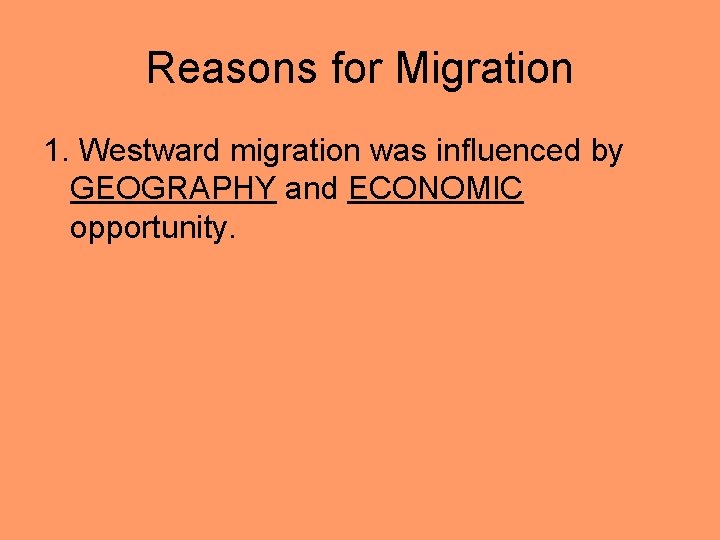 Reasons for Migration

1. Westward migration was influenced by GEOGRAPHY and ECONOMIC opportunity.